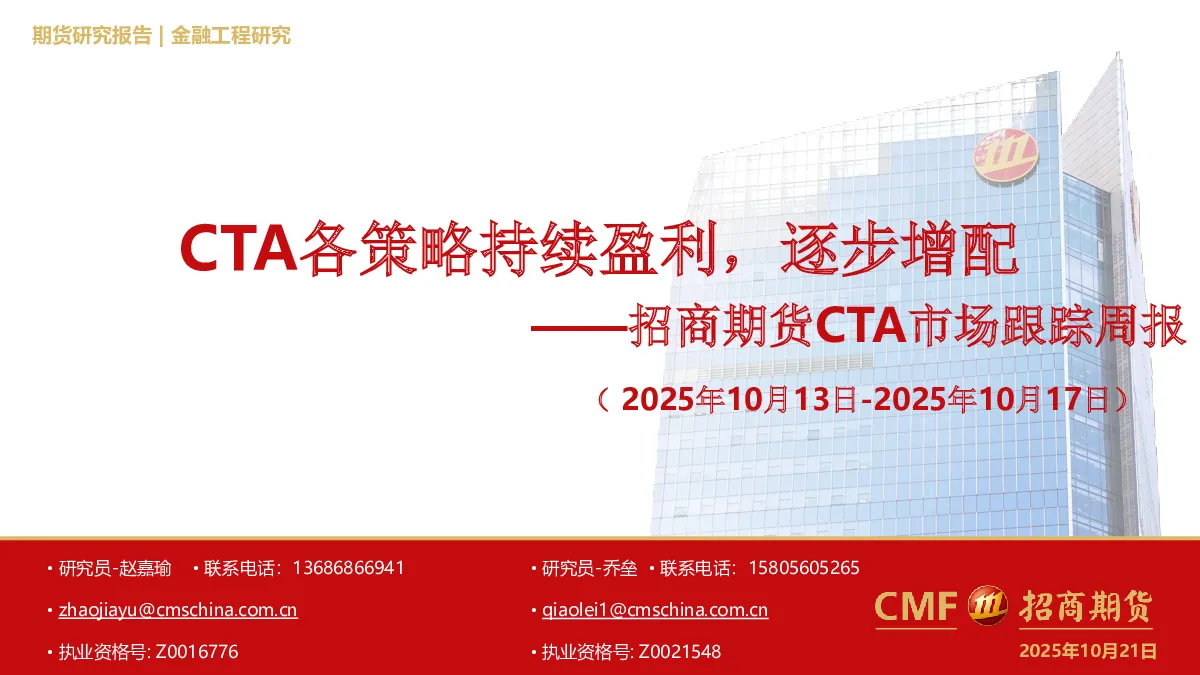 期货研究报告 | 金融工程研究

CTA各策略持续盈利，逐步增配

——招商期货CTA市场跟踪周报

（2025年10月13日-2025年10月17日）

• 研究员-赵嘉瑜 • 联系电话：13686866941

• zhaojiayu@cmschina.com.cn

• 执业资格号: Z0016776

• 研究员-乔垒 • 联系电话：15805605265

• qiaolei1@cmschina.com.cn

• 执业资格号: Z0021548

CMF 招商期货

2025年10月21日